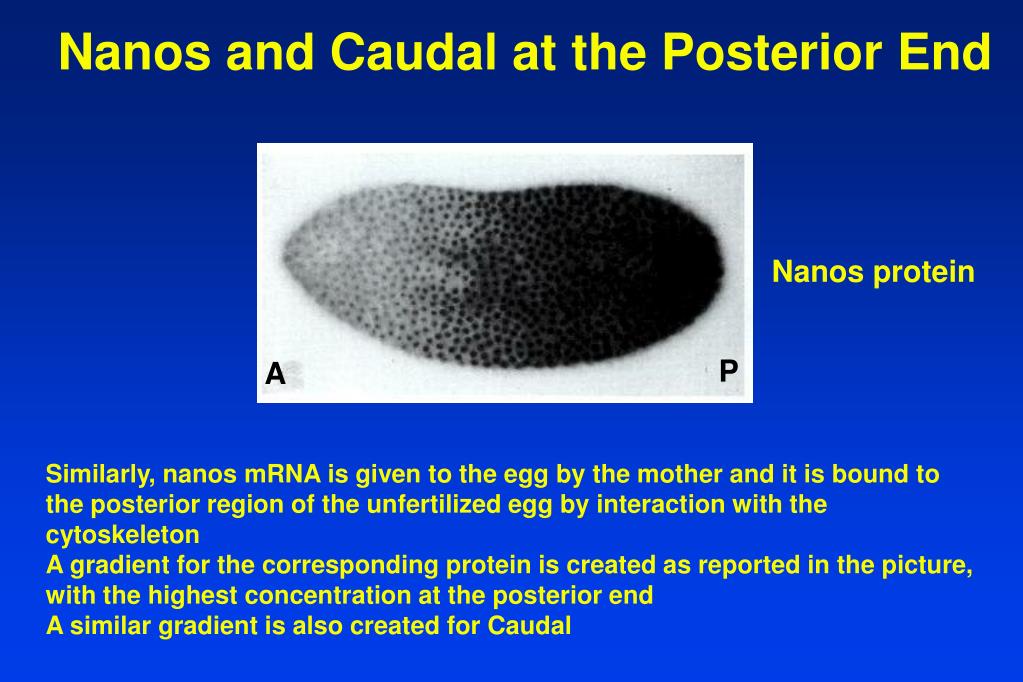 Nanos and Caudal at the Posterior End

A

P

Nanos protein

Similarly, nanos mRNA is given to the egg by the mother and it is bound to the posterior region of the unfertilized egg by interaction with the cytoskeleton
A gradient for the corresponding protein is created as reported in the picture, with the highest concentration at the posterior end
A similar gradient is also created for Caudal